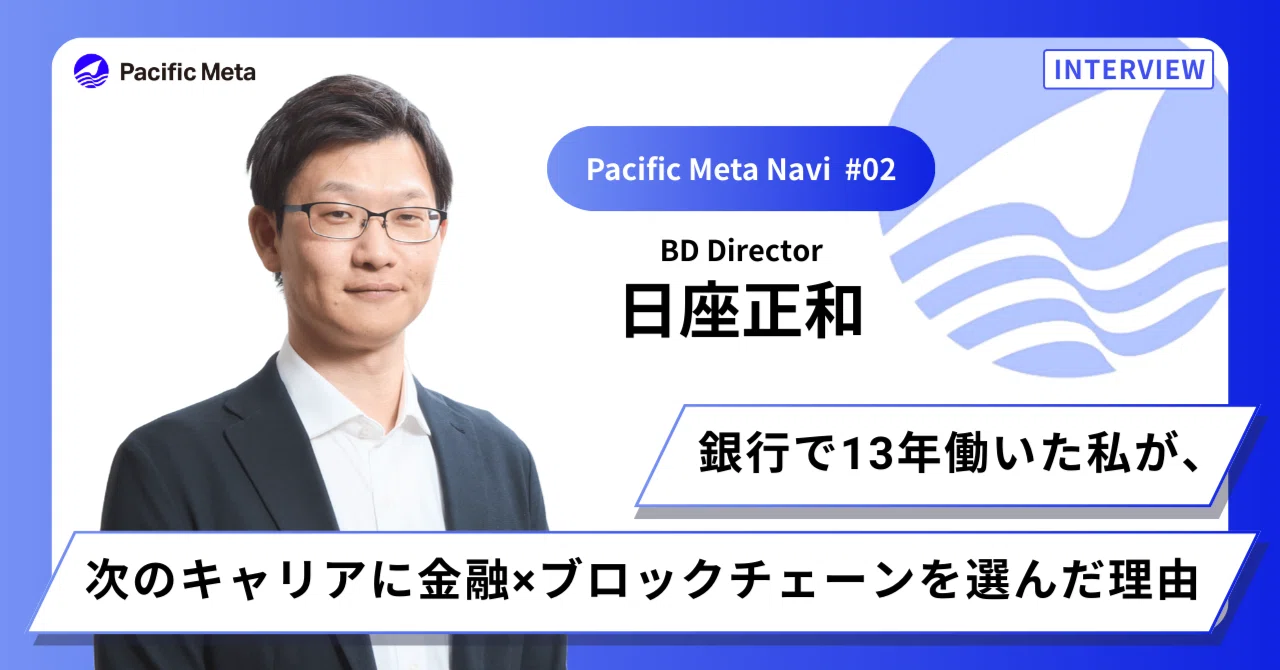 Pacific Meta

INTERVIEW

Pacific Meta Navi #02

BD Director
日座正和

銀行で13年働いた私が、

次のキャリアに金融×ブロックチェーンを選んだ理由